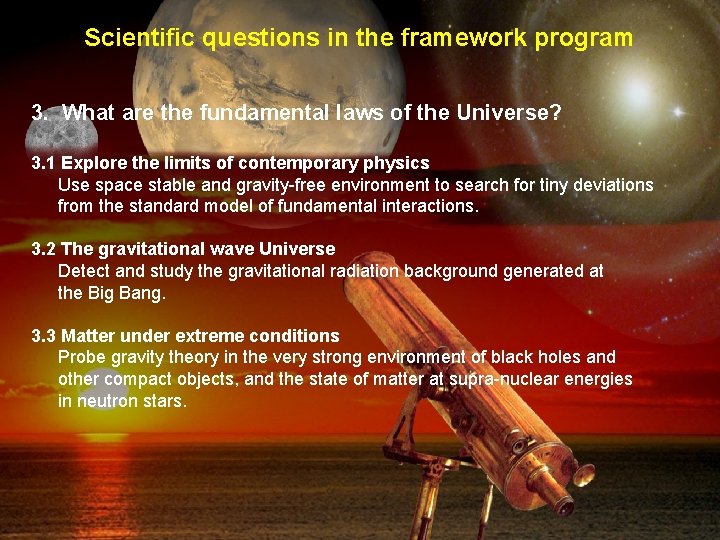 Scientific questions in the framework program

3. What are the fundamental laws of the Universe?

3.1 Explore the limits of contemporary physics
Use space stable and gravity-free environment to search for tiny deviations from the standard model of fundamental interactions.

3.2 The gravitational wave Universe
Detect and study the gravitational radiation background generated at the Big Bang.

3.3 Matter under extreme conditions
Probe gravity theory in the very strong environment of black holes and other compact objects, and the state of matter at supra-nuclear energies in neutron stars.